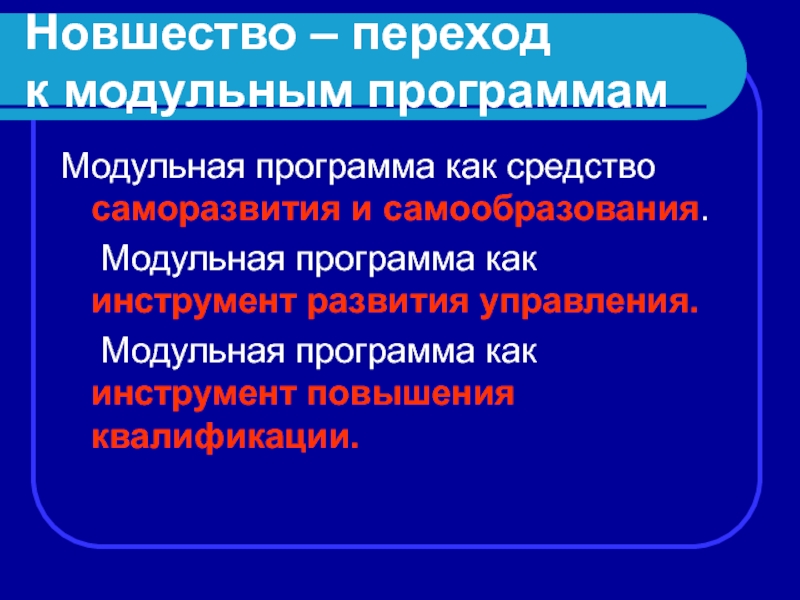 Новшество – переход к модульным программам

Модульная программа как средство саморазвития и самообразования.

Модульная программа как инструмент развития управления.

Модульная программа как инструмент повышения квалификации.